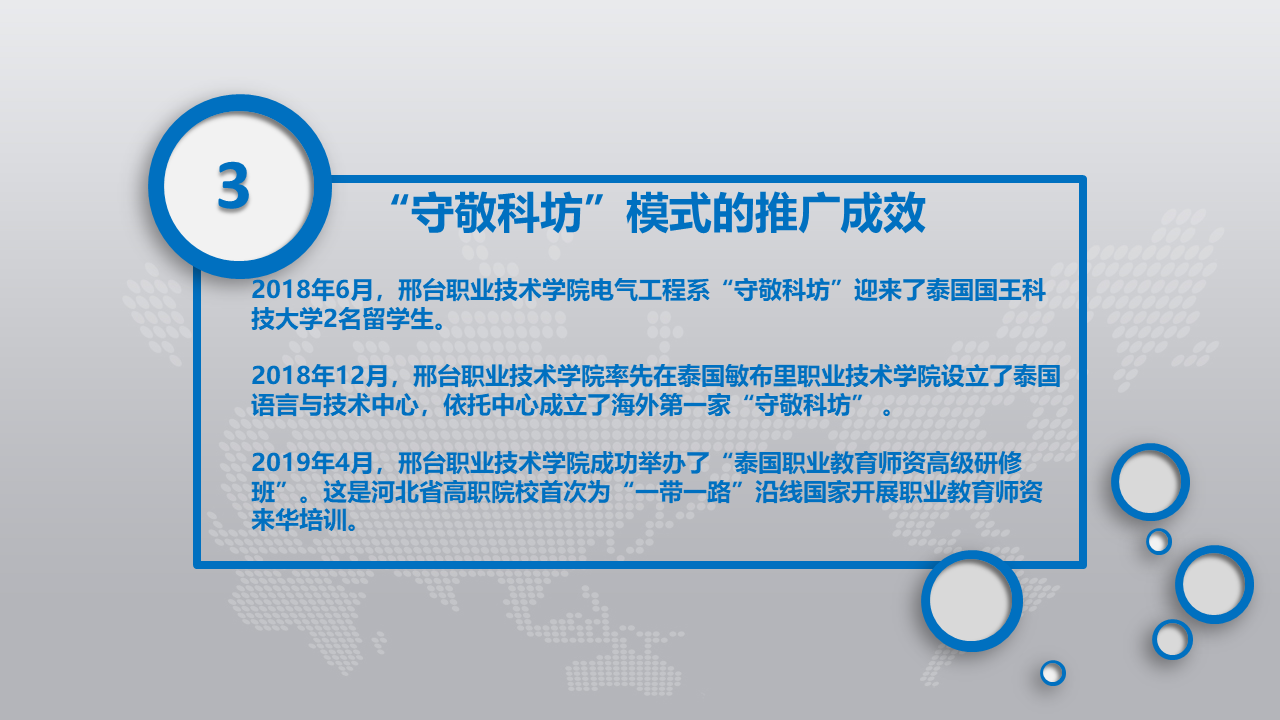 3

“守敬科坊”模式的推广成效

2018年6月，邢台职业技术学院电气工程系“守敬科坊”迎来了泰国国王科技大学2名留学生。

2018年12月，邢台职业技术学院率先在泰国敏布里职业技术学院设立了泰国语言与技术中心，依托中心成立了海外第一家“守敬科坊”。

2019年4月，邢台职业技术学院成功举办了“泰国职业教育师资高级研修班”。这是河北省高职院校首次为“一带一路”沿线国家开展职业教育师资来华培训。